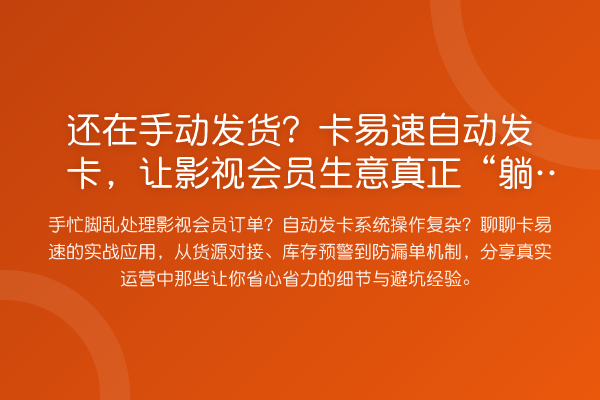 还在手动发货？卡易速自动发卡，让影视会员生意真正“躺…

手忙脚乱处理影视会员订单？自动发卡系统操作复杂？聊聊卡易速的实战应用，从货源对接、库存预警到防漏单机制，分享真实运营中那些让你省心省力的细节与避坑经验。